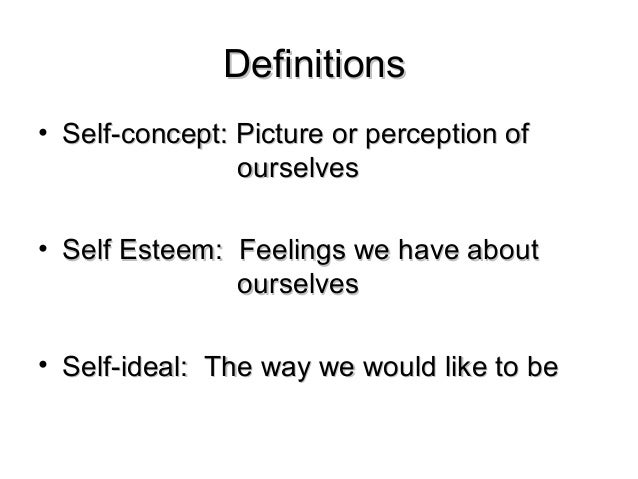 Definitions

• Self-concept: Picture or perception of ourselves

• Self Esteem: Feelings we have about ourselves

• Self-ideal: The way we would like to be